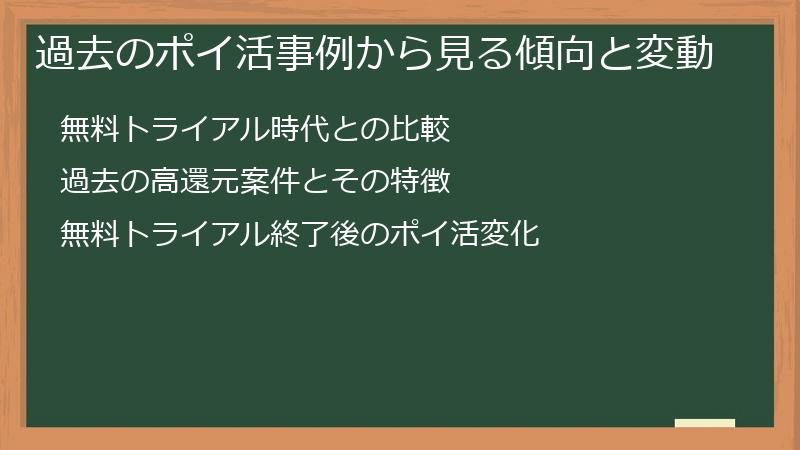 過去のポイ活事例から見る傾向と変動

無料トライアル時代との比較

過去の高還元案件とその特徴

無料トライアル終了後のポイ活変化